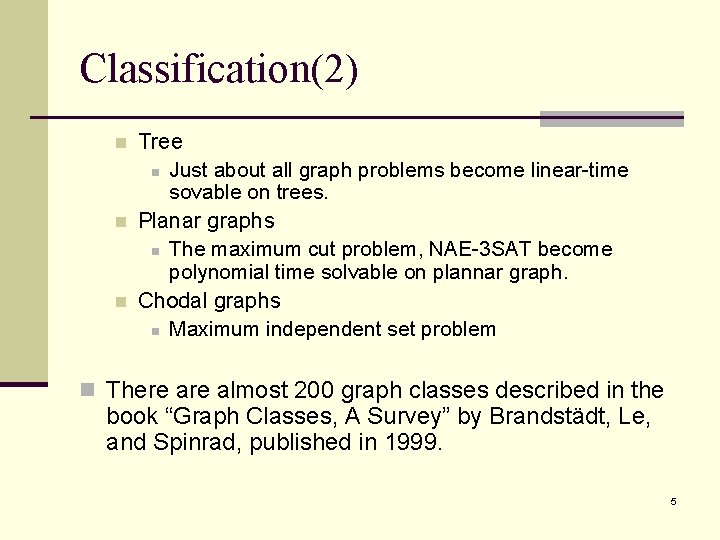 Classification(2)

Tree

Just about all graph problems become linear-time sovable on trees.

Planar graphs

The maximum cut problem, NAE-3SAT become polynomial time solvable on plannar graph.

Chodal graphs

Maximum independent set problem

There are almost 200 graph classes described in the book “Graph Classes, A Survey” by Brandstädt, Le, and Spinrad, published in 1999.

5